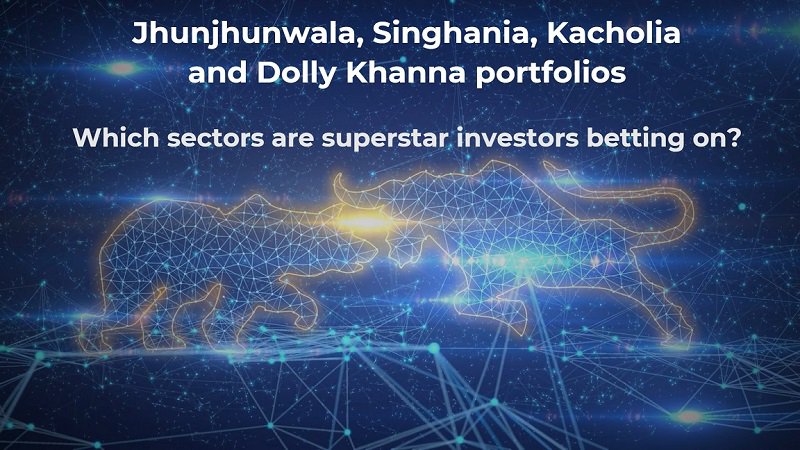 Jhunjhunwala, Singhania, Kacholia and Dolly Khanna portfolios

Which sectors are superstar investors betting on?